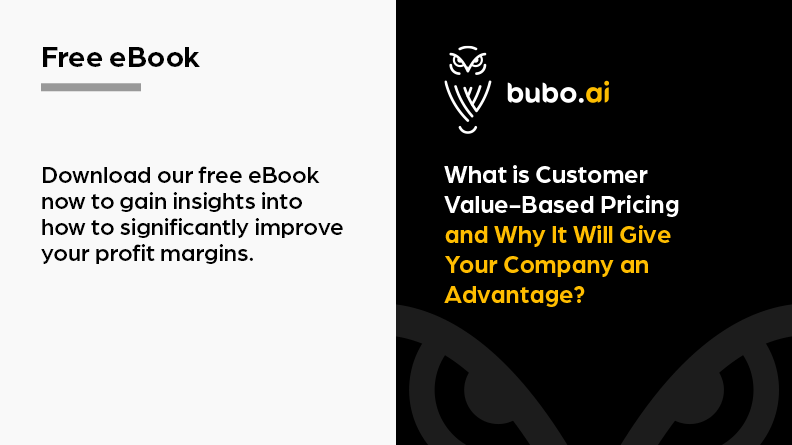 Free eBook

Download our free eBook now to gain insights into how to significantly improve your profit margins.

bubo.ai

What is Customer Value-Based Pricing and Why It Will Give Your Company an Advantage?